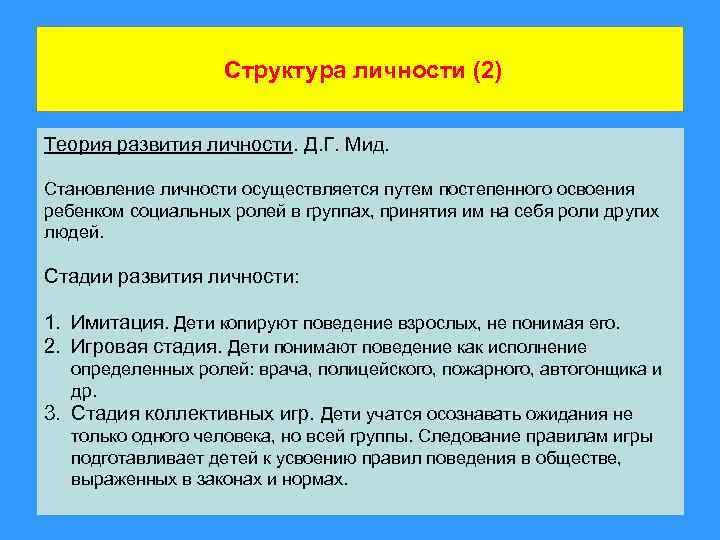 Структура личности (2)

Теория развития личности. Д.Г. Мид.

Становление личности осуществляется путем постепенного освоения ребенком социальных ролей в группах, принятия им на себя роли других людей.

Стадии развития личности:

1. Имитация. Дети копируют поведение взрослых, не понимая его.
2. Игровая стадия. Дети понимают поведение как исполнение определенных ролей: врача, полицейского, пожарного, автогонщика и др.
3. Стадия коллективных игр. Дети учатся осознавать ожидания не только одного человека, но всей группы. Следование правилам игры подготавливает детей к усвоению правил поведения в обществе, выраженных в законах и нормах.